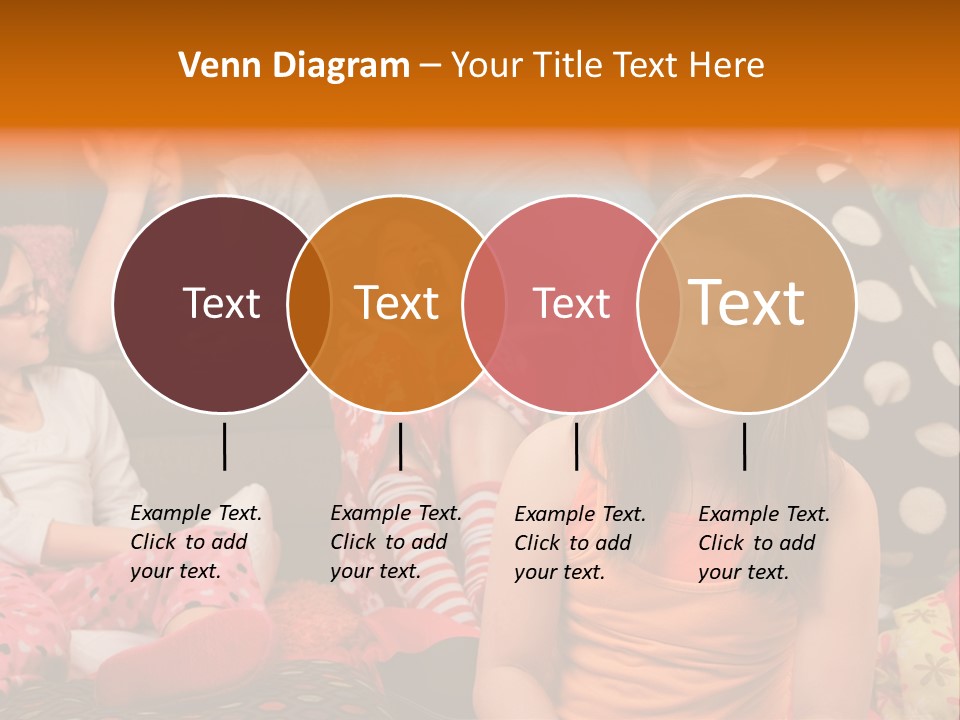 Venn Diagram – Your Title Text Here

Text

Text

Text

Text

Example Text. Click to add your text.

Example Text. Click to add your text.

Example Text. Click to add your text.

Example Text. Click to add your text.